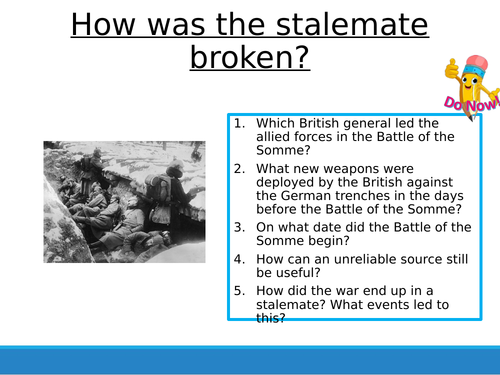 How was the stalemate broken?

Do Now!

1. Which British general led the allied forces in the Battle of the Somme?
2. What new weapons were deployed by the British against the German trenches in the days before the Battle of the Somme?
3. On what date did the Battle of the Somme begin?
4. How can an unreliable source still be useful?
5. How did the war end up in a stalemate? What events led to this?